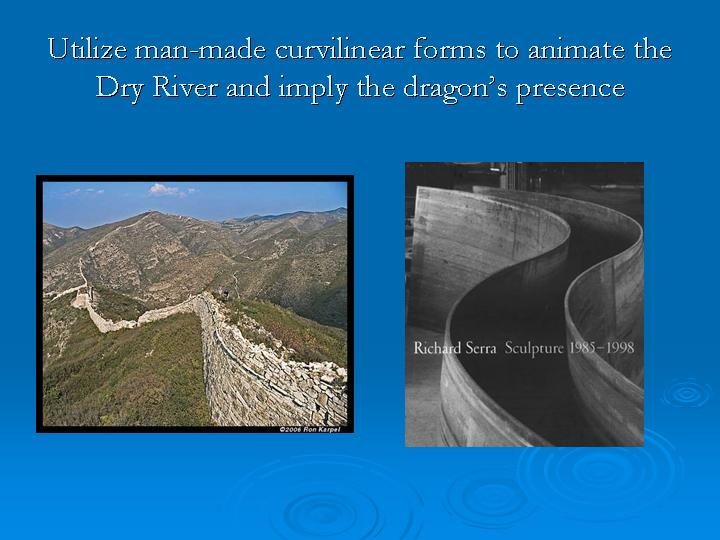 Utilize man-made curvilinear forms to animate the Dry River and imply the dragon's presence

©2006 Ron Karpel

Richard Serra Sculpture 1985–1998